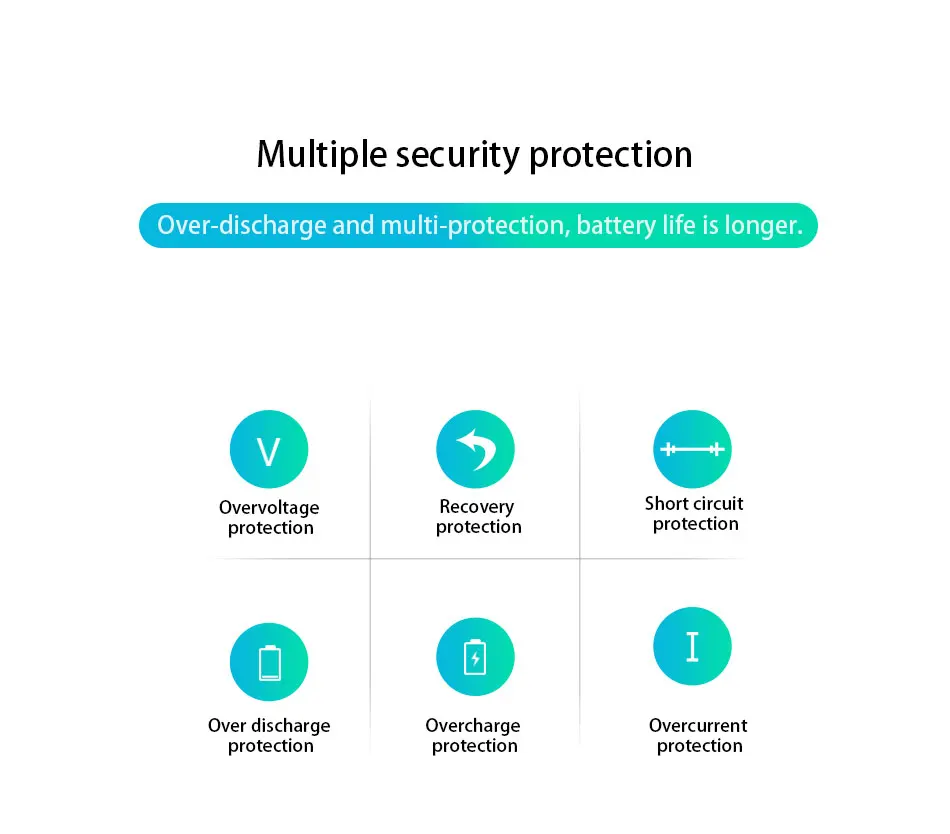 Multiple security protection

Over-discharge and multi-protection, battery life is longer.

V

Overvoltage protection

Recovery protection

Short circuit protection

Over discharge protection

Overcharge protection

I

Overcurrent protection